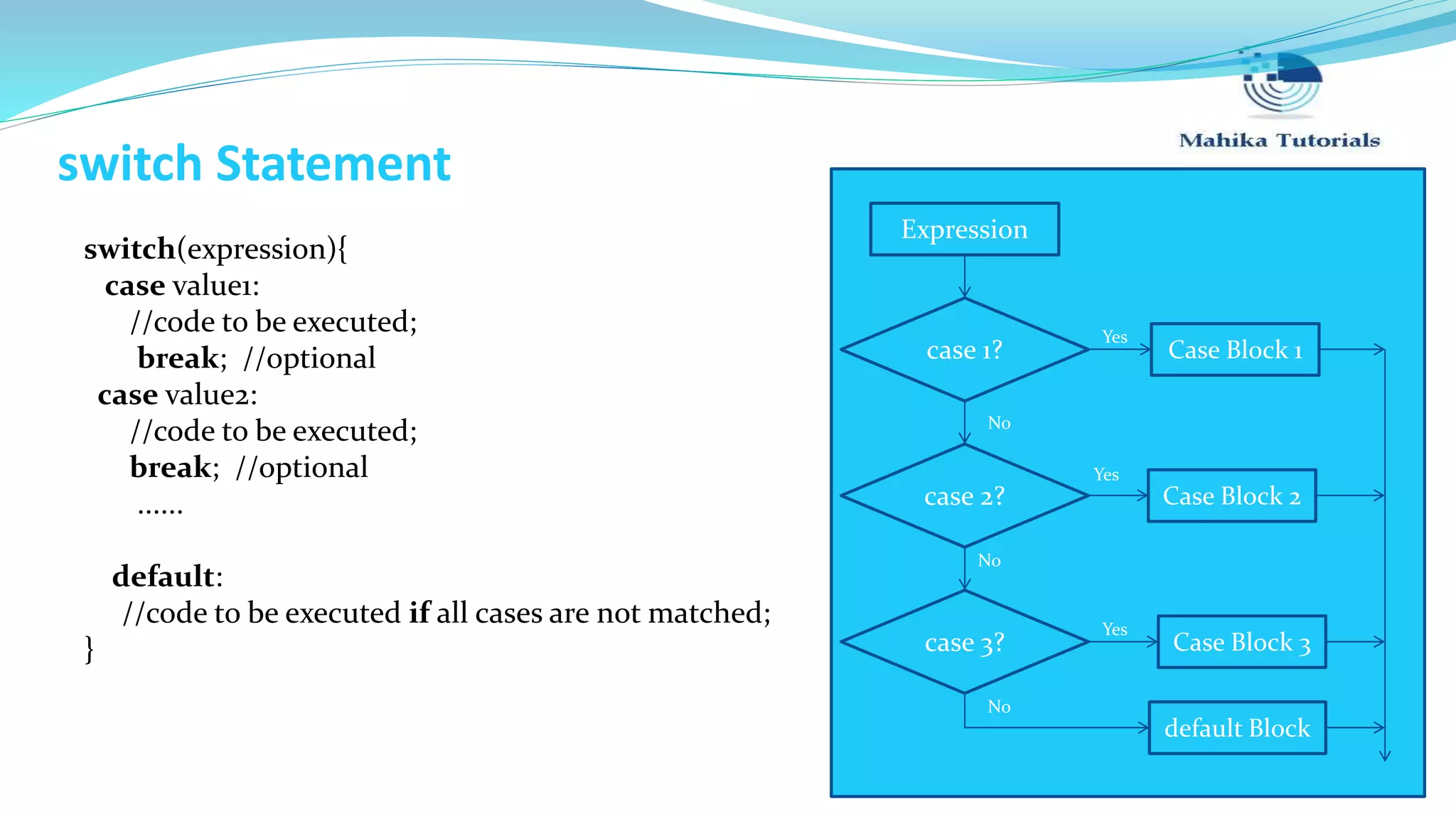 Mahika Tutorials

switch Statement

switch(expression){
case value1:
//code to be executed;
break; //optional
case value2:
//code to be executed;
break; //optional
......

default:
//code to be executed if all cases are not matched;
}

Expression

case 1?

Yes

Case Block 1

No

case 2?

Yes

Case Block 2

No

case 3?

Yes

Case Block 3

No

default Block